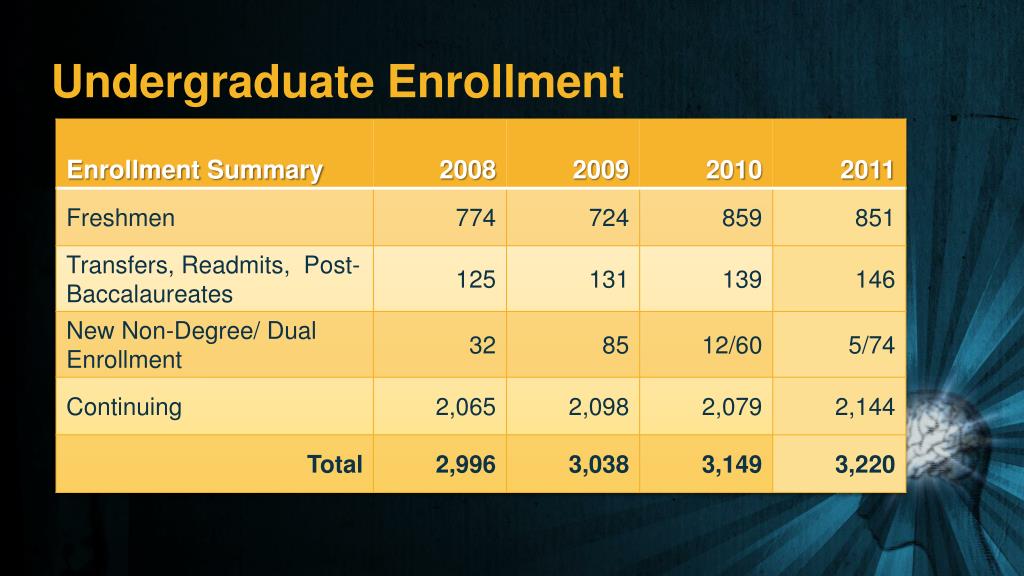 Undergraduate Enrollment

| Enrollment Summary | 2008 | 2009 | 2010 | 2011 |
|---|---|---|---|---|
| Freshmen | 774 | 724 | 859 | 851 |
| Transfers, Readmits, Post-Baccalaureates | 125 | 131 | 139 | 146 |
| New Non-Degree/ Dual Enrollment | 32 | 85 | 12/60 | 5/74 |
| Continuing | 2,065 | 2,098 | 2,079 | 2,144 |
| Total | 2,996 | 3,038 | 3,149 | 3,220 |